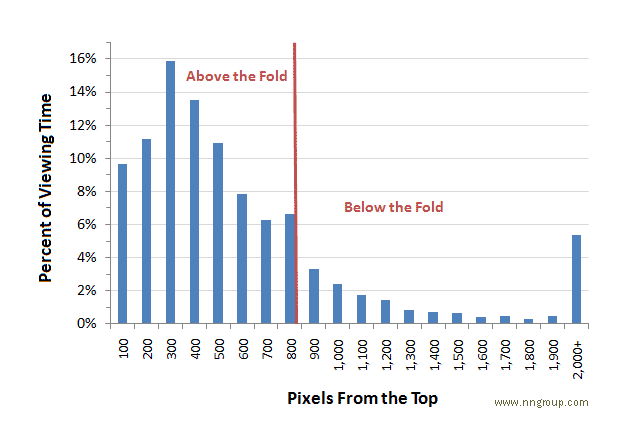 Percent of Viewing Time

16%
14%
12%
10%
8%
6%
4%
2%
0%

Above the Fold

Below the Fold

100
200
300
400
500
600
700
800
900
1,000
1,100
1,200
1,300
1,400
1,500
1,600
1,700
1,800
1,900
2,000+

Pixels From the Top

www.nngroup.com